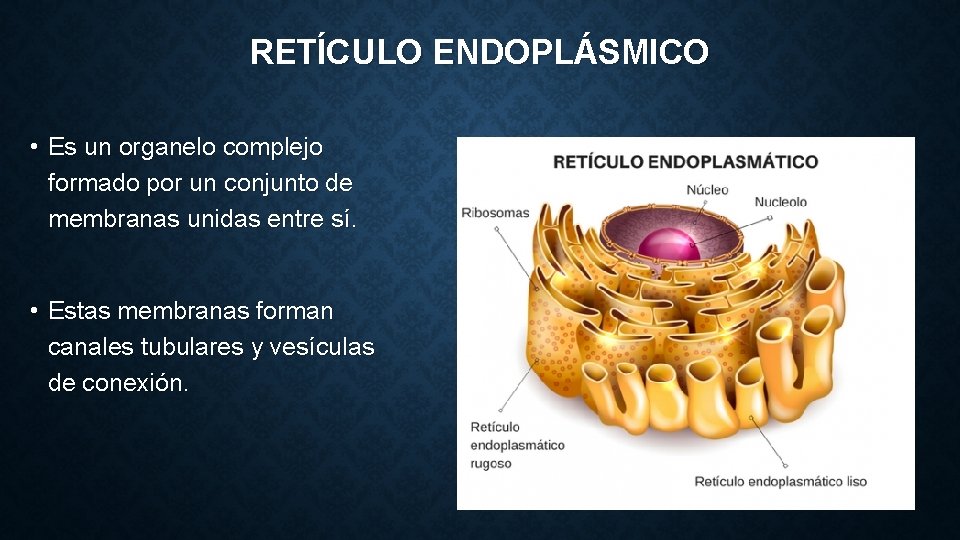 RETÍCULO ENDOPLÁSMICO

• Es un organelo complejo formado por un conjunto de membranas unidas entre sí.

• Estas membranas forman canales tubulares y vesículas de conexión.

RETÍCULO ENDOPLASMÁTICO

Núcleo

Nucleolo

Ribosomas

Retículo endoplasmático rugoso

Retículo endoplasmático liso